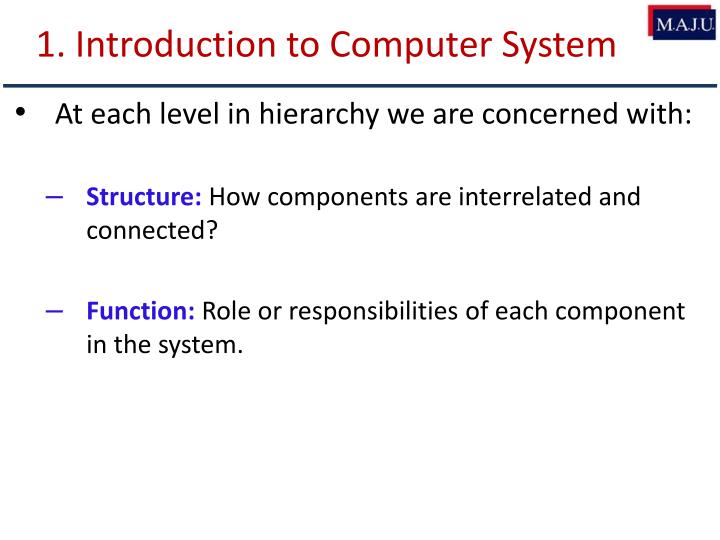 1. Introduction to Computer System

M.A.J.U.

• At each level in hierarchy we are concerned with:

– Structure: How components are interrelated and connected?

– Function: Role or responsibilities of each component in the system.